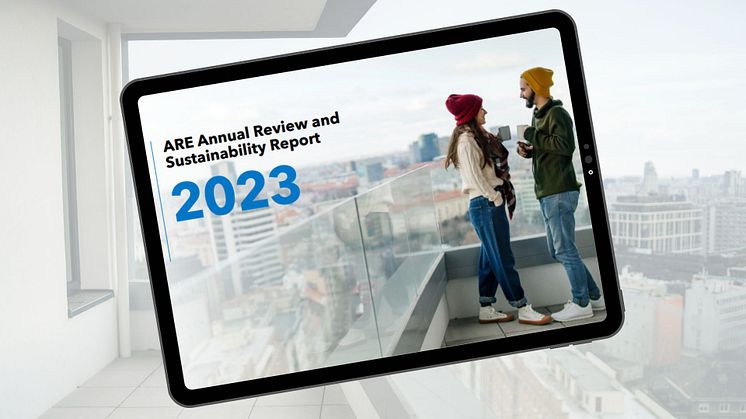 ARE Annual Review and Sustainability Report

2023